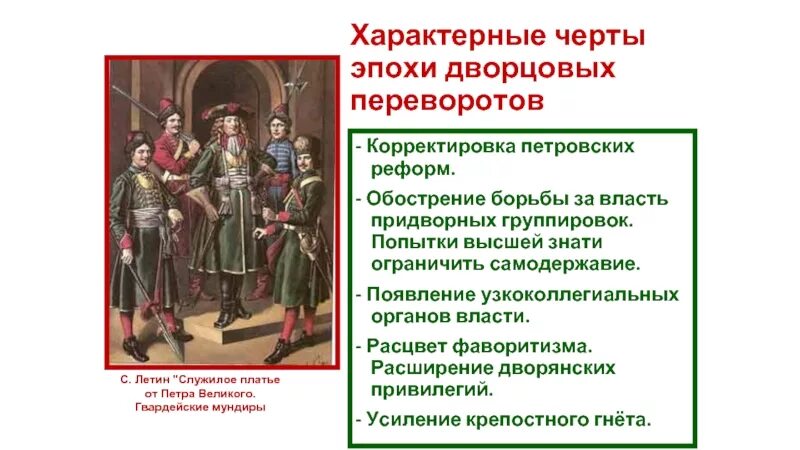 Характерные черты эпохи дворцовых переворотов

- Корректировка петровских реформ.

- Обострение борьбы за власть придворных группировок. Попытки высшей знати ограничить самодержавие.

- Появление узкоколлегиальных органов власти.

- Расцвет фаворитизма. Расширение дворянских привилегий.

- Усиление крепостного гнёта.

С. Летин "Служилое платье от Петра Великого. Гвардейские мундиры